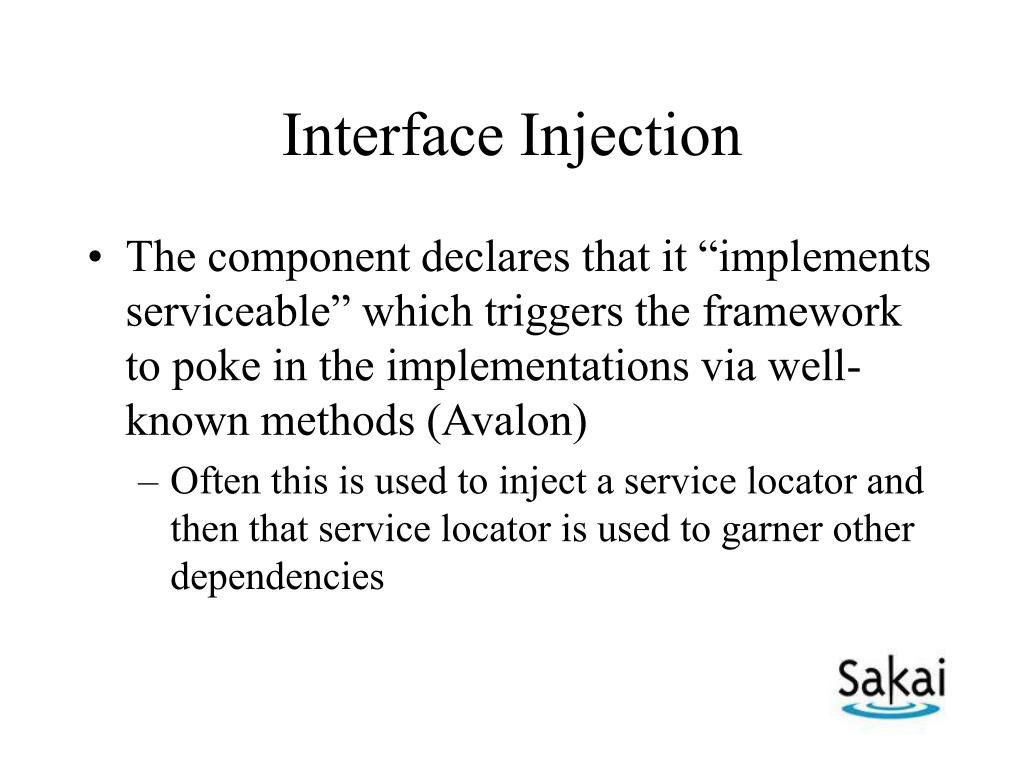 Interface Injection

• The component declares that it “implements serviceable” which triggers the framework to poke in the implementations via well-known methods (Avalon)

– Often this is used to inject a service locator and then that service locator is used to garner other dependencies

Sakai